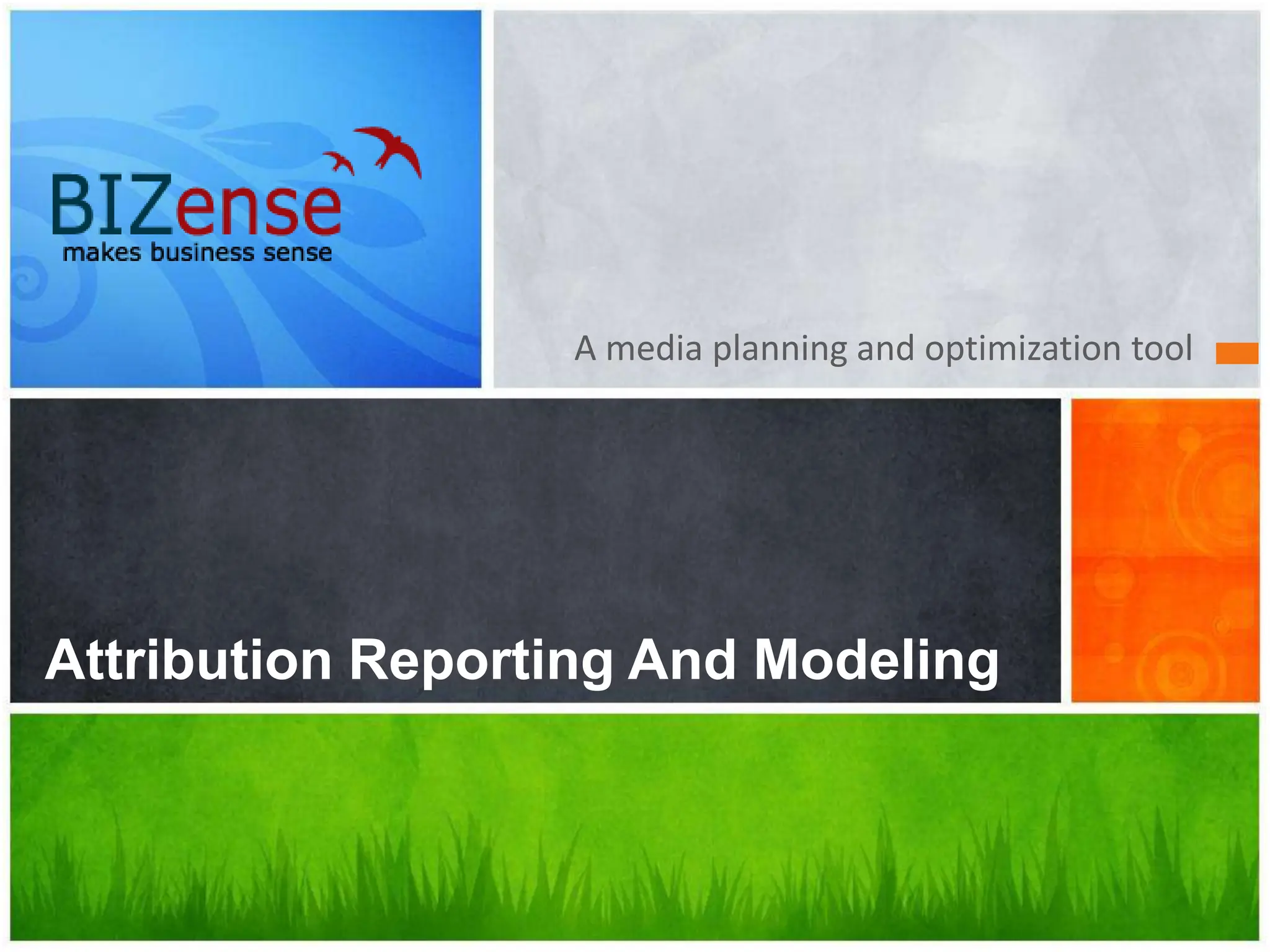 BIZense
makes business sense

A media planning and optimization tool

Attribution Reporting And Modeling